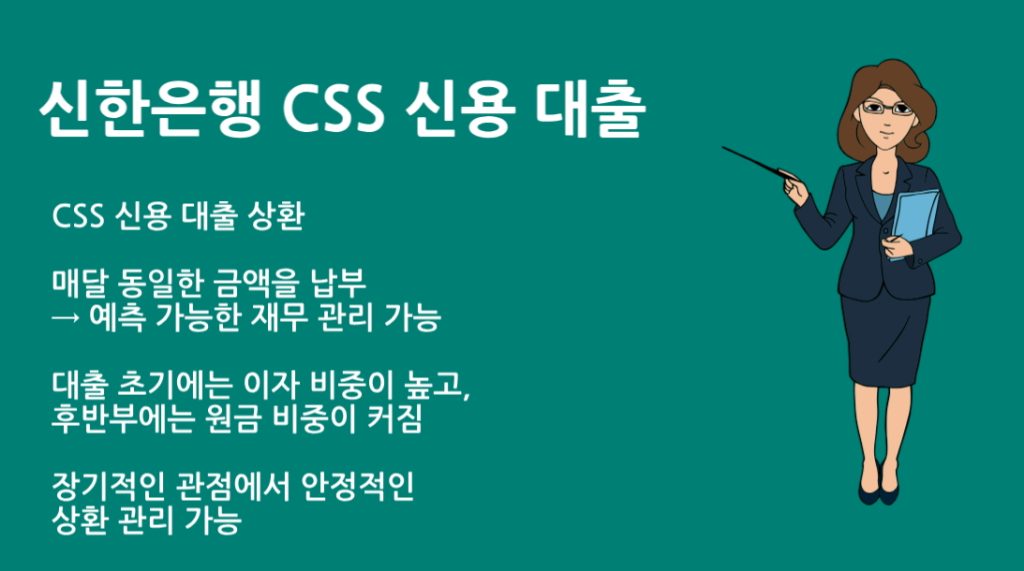 신한은행 CSS 신용 대출

CSS 신용 대출 상환

매달 동일한 금액을 납부
→ 예측 가능한 재무 관리 가능

대출 초기에는 이자 비중이 높고,
후반부에는 원금 비중이 커짐

장기적인 관점에서 안정적인
상환 관리 가능